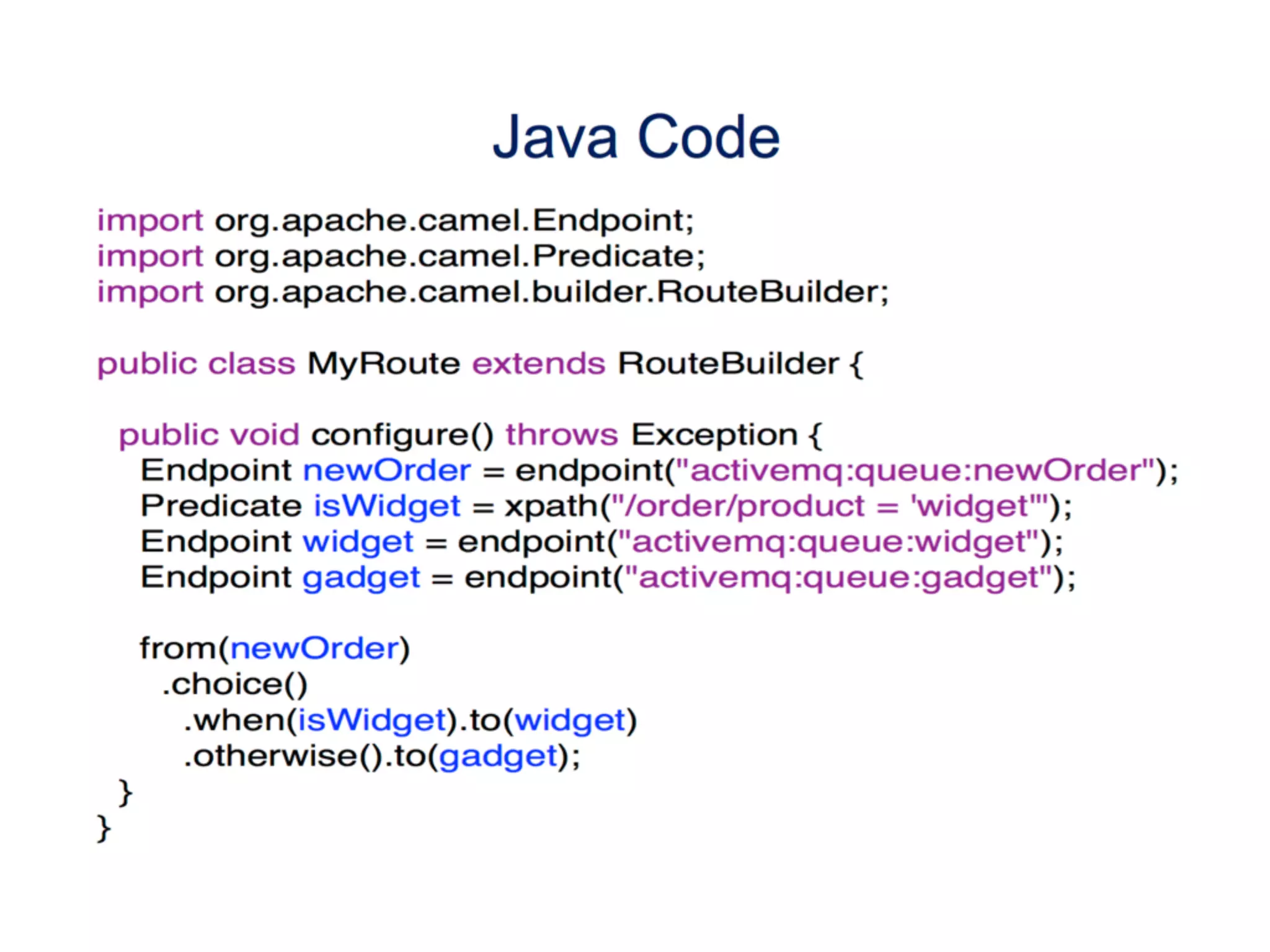 Java Code

import org.apache.camel.Endpoint;
import org.apache.camel.Predicate;
import org.apache.camel.builder.RouteBuilder;

public class MyRoute extends RouteBuilder {

  public void configure() throws Exception {
    Endpoint newOrder = endpoint("activemq:queue:newOrder");
    Predicate isWidget = xpath("/order/product = 'widget'");
    Endpoint widget = endpoint("activemq:queue:widget");
    Endpoint gadget = endpoint("activemq:queue:gadget");

    from(newOrder)
      .choice()
        .when(isWidget).to(widget)
        .otherwise().to(gadget);
  }
}